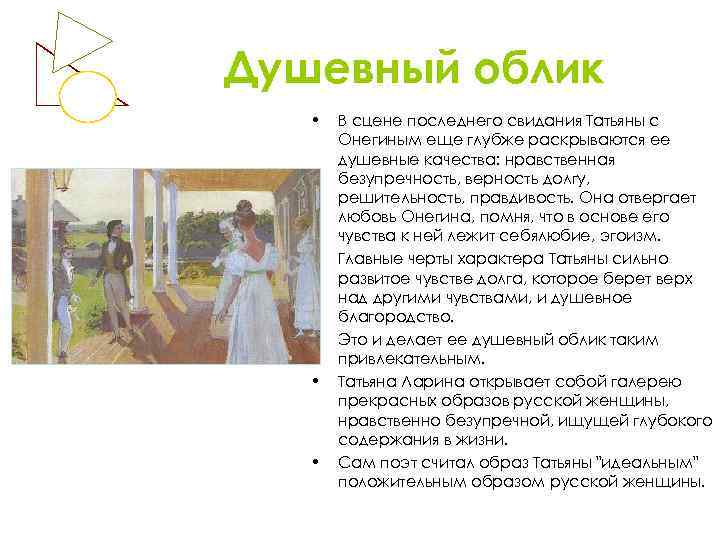 Душевный облик

• В сцене последнего свидания Татьяны с Онегиным еще глубже раскрываются ее душевные качества: нравственная безупречность, верность долгу, решительность, правдивость. Она отвергает любовь Онегина, помня, что в основе его чувства к ней лежит себялюбие, эгоизм.

Главные черты характера Татьяны сильно развитое чувстве долга, которое берет верх над другими чувствами, и душевное благородство.

Это и делает ее душевный облик таким привлекательным.

• Татьяна Ларина открывает собой галерею прекрасных образов русской женщины, нравственно безупречной, ищущей глубокого содержания в жизни.

• Сам поэт считал образ Татьяны "идеальным" положительным образом русской женщины.